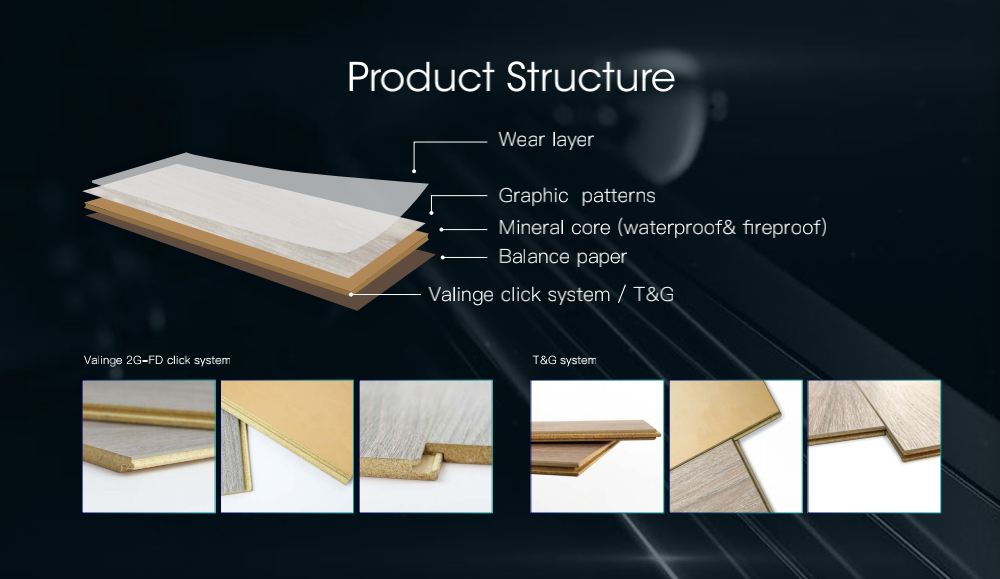 Product Structure

Wear layer

Graphic patterns

Mineral core (waterproof& fireproof)

Balance paper

Valinge click system / T&G

Valinge 2G-FD click system

T&G system